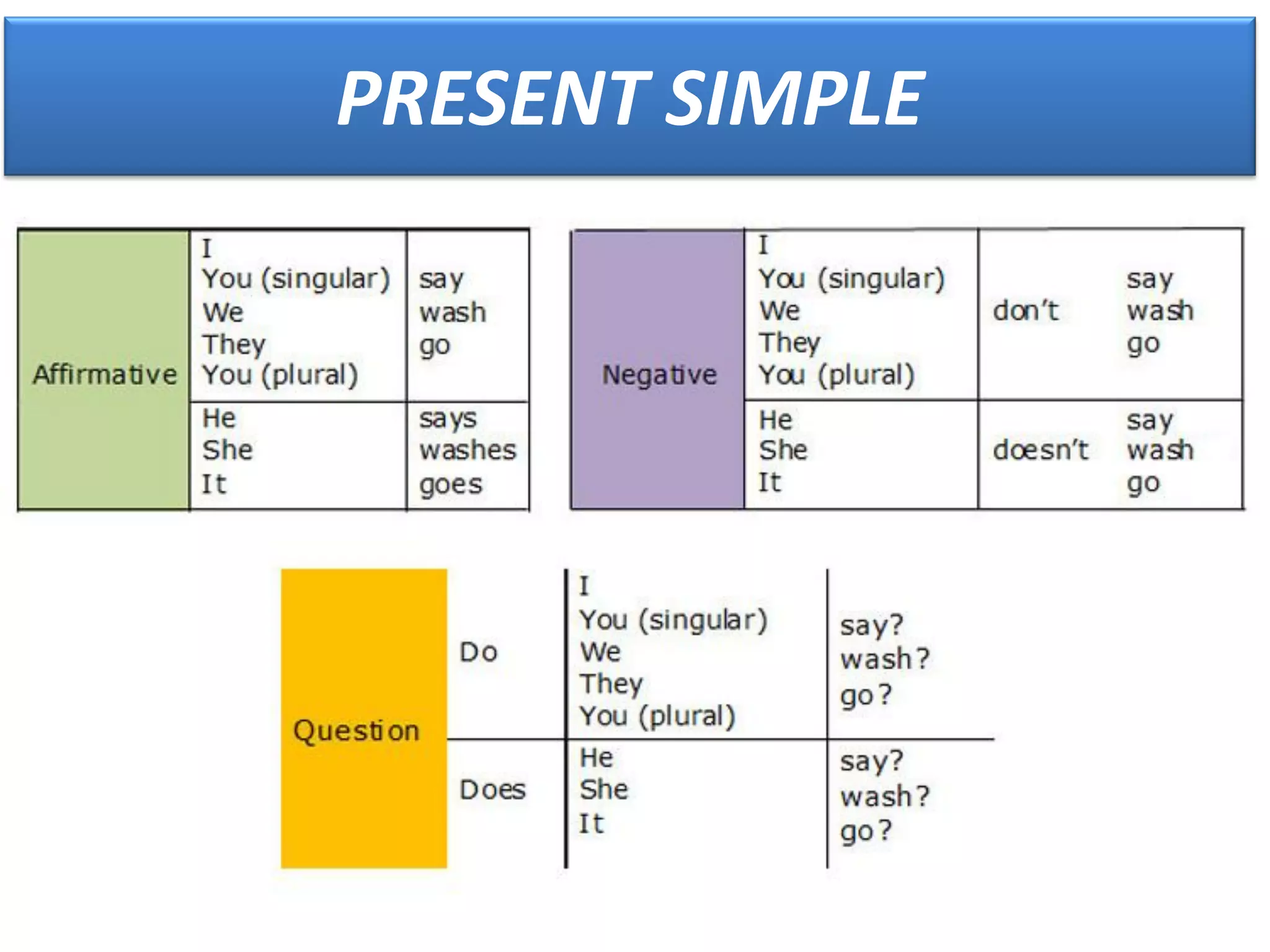 PRESENT SIMPLE

| Affirmative | I You (singular) We They You (plural) | say wash go |
|---|---|---|
| | He She It | says washes goes |

| Negative | I You (singular) We They You (plural) | don't | say wash go |
|---|---|---|---|
| | He She It | doesn't | say wash go |

| Question | Do | I You (singular) We They You (plural) | say? wash? go? |
|---|---|---|---|
| | Does | He She It | say? wash? go? |